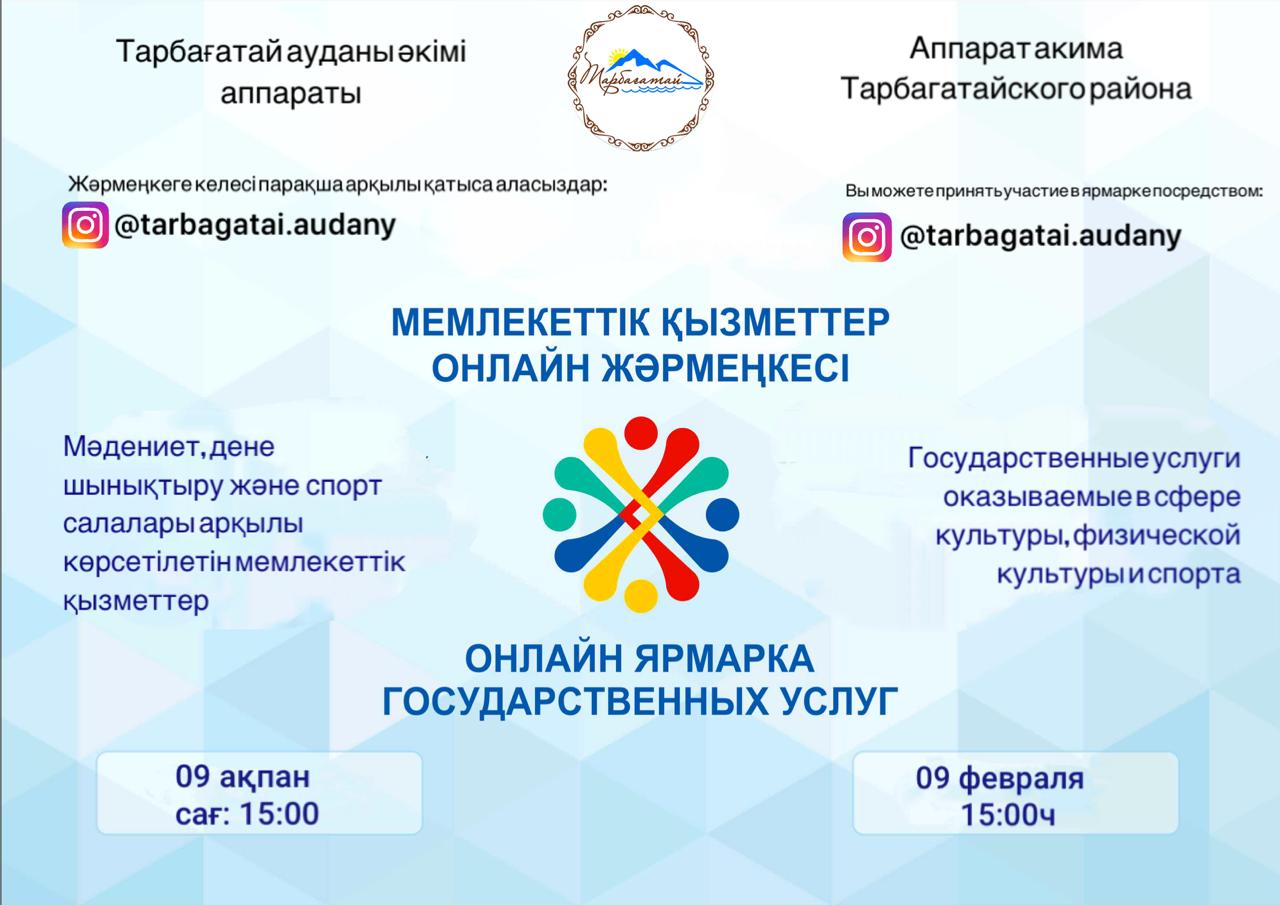 Тарбағатай ауданы әкімі аппараты

Тарбағатай

Аппарат акима Тарбагатайского района

Жәрмеңкеге келесі парақша арқылы қатыса аласыздар:

@tarbagatai.audany

Вы можете принять участие в ярмарке посредством:

@tarbagatai.audany

МЕМЛЕКЕТТІК ҚЫЗМЕТТЕР ОНЛАЙН ЖӘРМЕҢКЕСІ

Мәдениет, дене шынықтыру және спорт салалары арқылы көрсетілетін мемлекеттік қызметтер

Государственные услуги оказываемые в сфере культуры, физической культуры и спорта

ОНЛАЙН ЯРМАРКА ГОСУДАРСТВЕННЫХ УСЛУГ

09 ақпан
сағ: 15:00

09 февраля
15:00ч